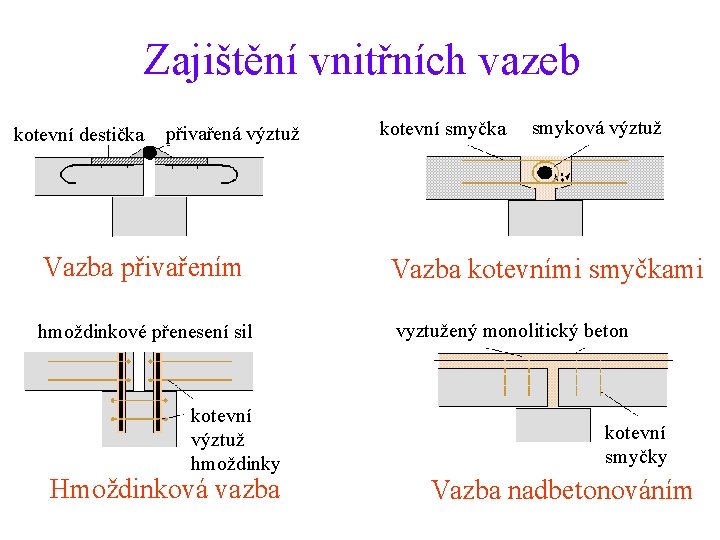 Zajištění vnitřních vazeb

kotevní destička

přivařená výztuž

Vazba přivařením

kotevní smyčka

smyková výztuž

Vazba kotevními smyčkami

hmoždinkové přenesení sil

kotevní výztuž hmoždinky

Hmoždinková vazba

vyztužený monolitický beton

kotevní smyčky

Vazba nadbetonováním